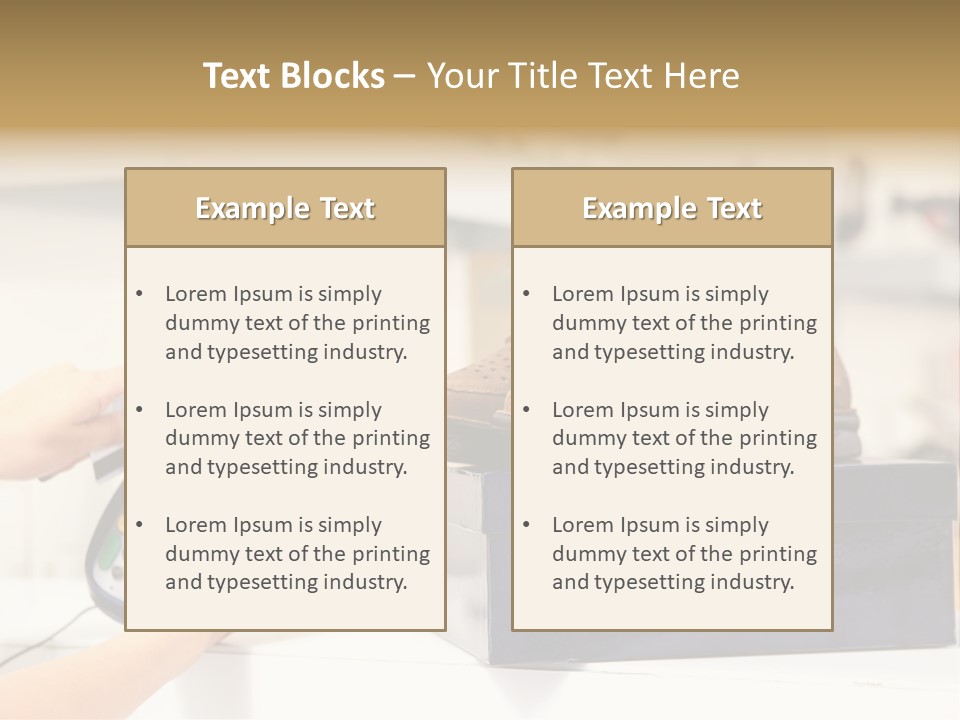 Text Blocks – Your Title Text Here

Example Text

• Lorem Ipsum is simply dummy text of the printing and typesetting industry.

• Lorem Ipsum is simply dummy text of the printing and typesetting industry.

• Lorem Ipsum is simply dummy text of the printing and typesetting industry.

Example Text

• Lorem Ipsum is simply dummy text of the printing and typesetting industry.

• Lorem Ipsum is simply dummy text of the printing and typesetting industry.

• Lorem Ipsum is simply dummy text of the printing and typesetting industry.